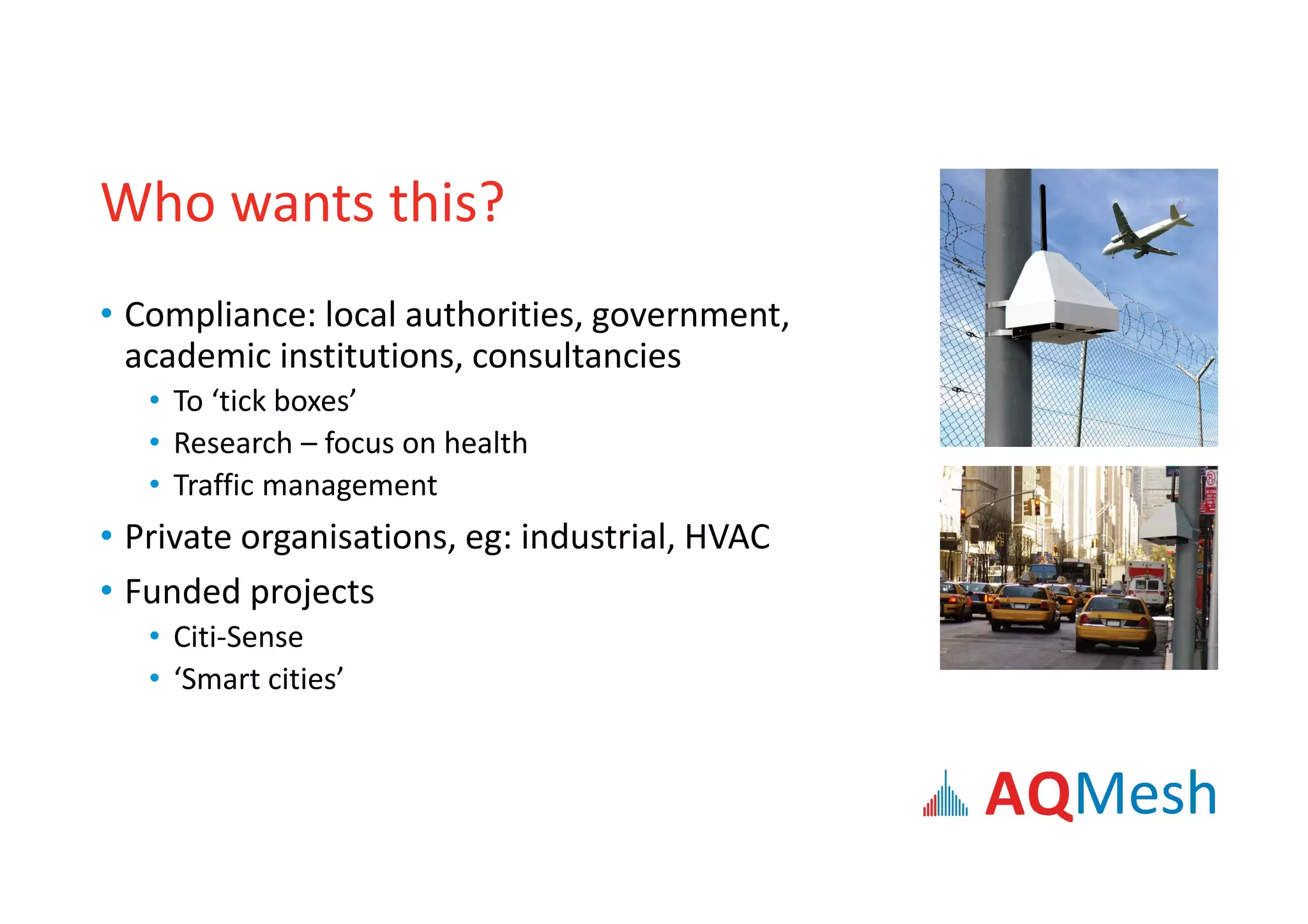 Who wants this?

• Compliance: local authorities, government, academic institutions, consultancies
  • To ‘tick boxes’
  • Research – focus on health
  • Traffic management
• Private organisations, eg: industrial, HVAC
• Funded projects
  • Citi-Sense
  • ‘Smart cities’

AQMesh